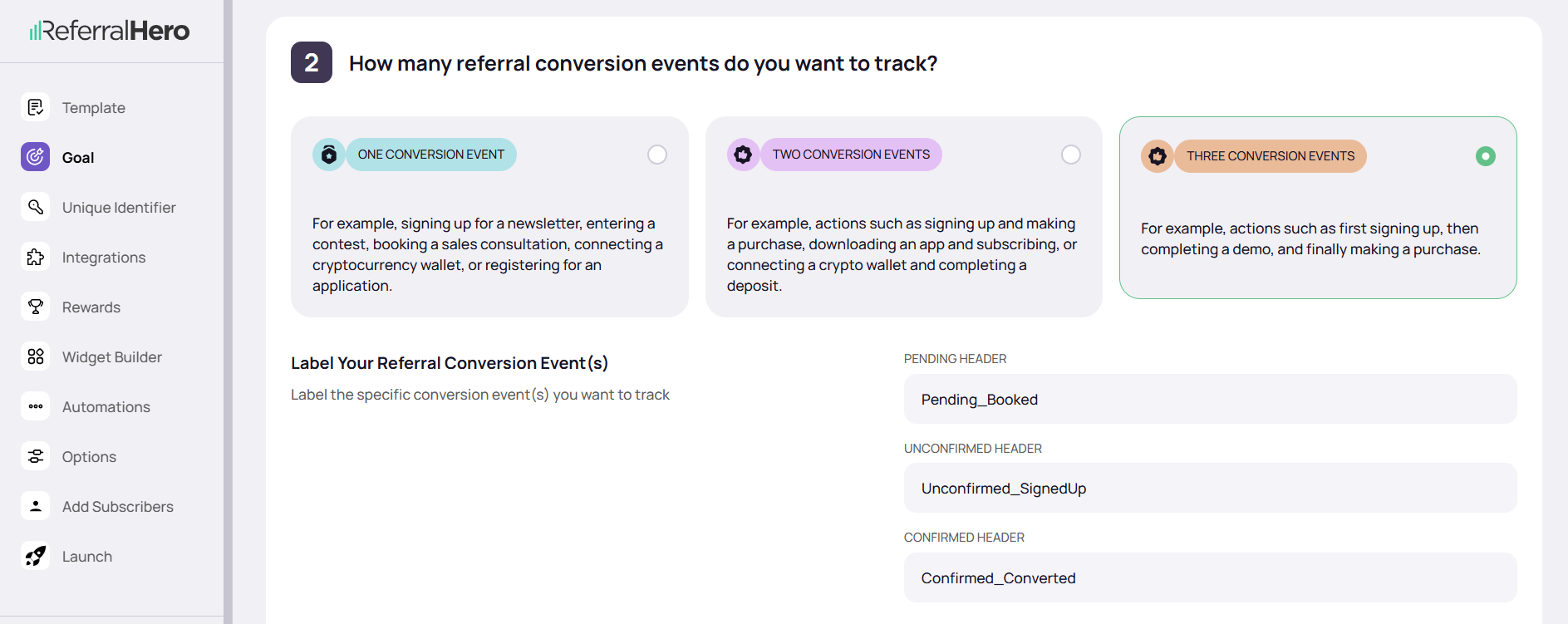 ReferralHero

Template

Goal

Unique Identifier

Integrations

Rewards

Widget Builder

Automations

Options

Add Subscribers

Launch

2 How many referral conversion events do you want to track?

ONE CONVERSION EVENT

For example, signing up for a newsletter, entering a contest, booking a sales consultation, connecting a cryptocurrency wallet, or registering for an application.

TWO CONVERSION EVENTS

For example, actions such as signing up and making a purchase, downloading an app and subscribing, or connecting a crypto wallet and completing a deposit.

THREE CONVERSION EVENTS

For example, actions such as first signing up, then completing a demo, and finally making a purchase.

Label Your Referral Conversion Event(s)

Label the specific conversion event(s) you want to track

PENDING HEADER

Pending_Booked

UNCONFIRMED HEADER

Unconfirmed_SignedUp

CONFIRMED HEADER

Confirmed_Converted